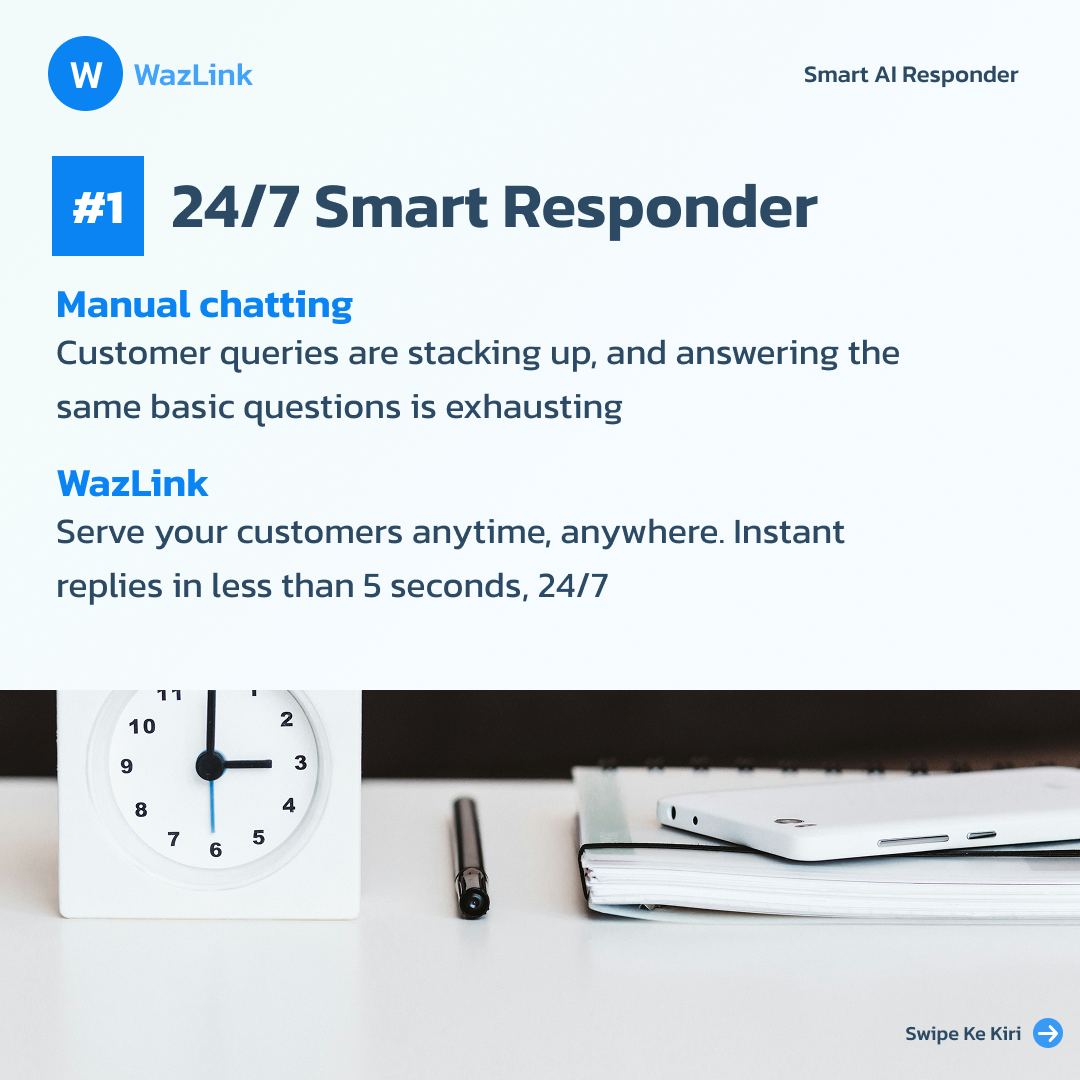 W WazLink

Smart AI Responder

#1 24/7 Smart Responder

Manual chatting
Customer queries are stacking up, and answering the same basic questions is exhausting

WazLink
Serve your customers anytime, anywhere. Instant replies in less than 5 seconds, 24/7

11 1 2 3 4 5 6 7 8 9 10

Swipe Ke Kiri